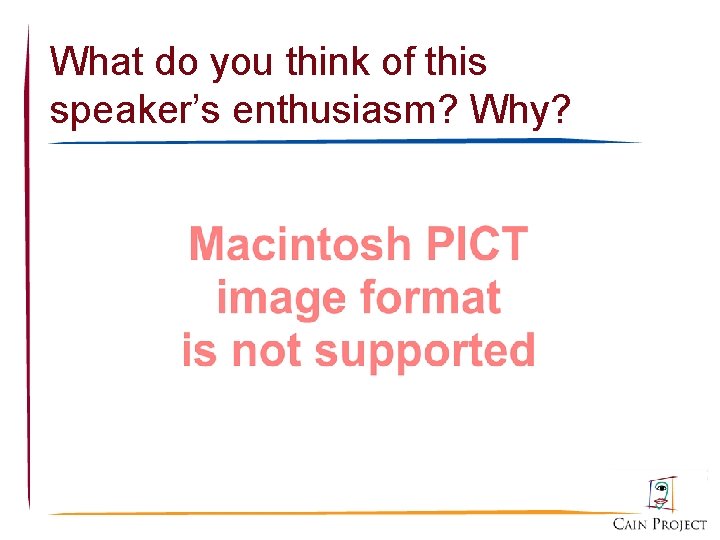 What do you think of this speaker's enthusiasm? Why?

Macintosh PICT image format is not supported

CAIN PROJECT